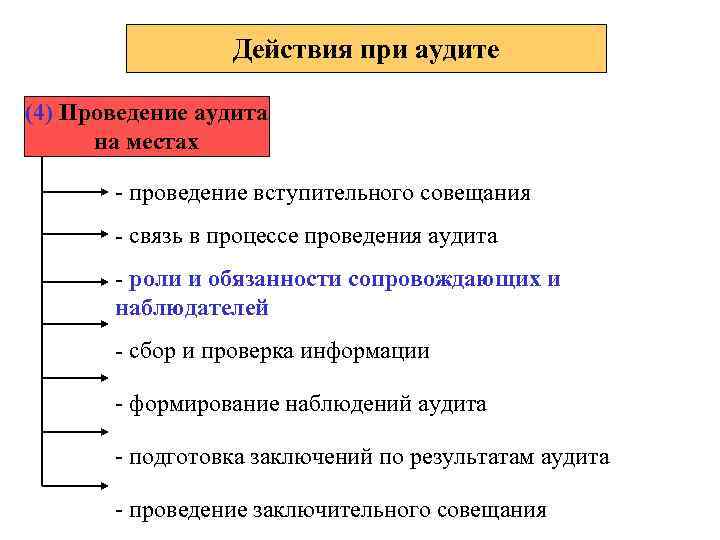 Действия при аудите

(4) Проведение аудита на местах

- проведение вступительного совещания

- связь в процессе проведения аудита

- роли и обязанности сопровождающих и наблюдателей

- сбор и проверка информации

- формирование наблюдений аудита

- подготовка заключений по результатам аудита

- проведение заключительного совещания